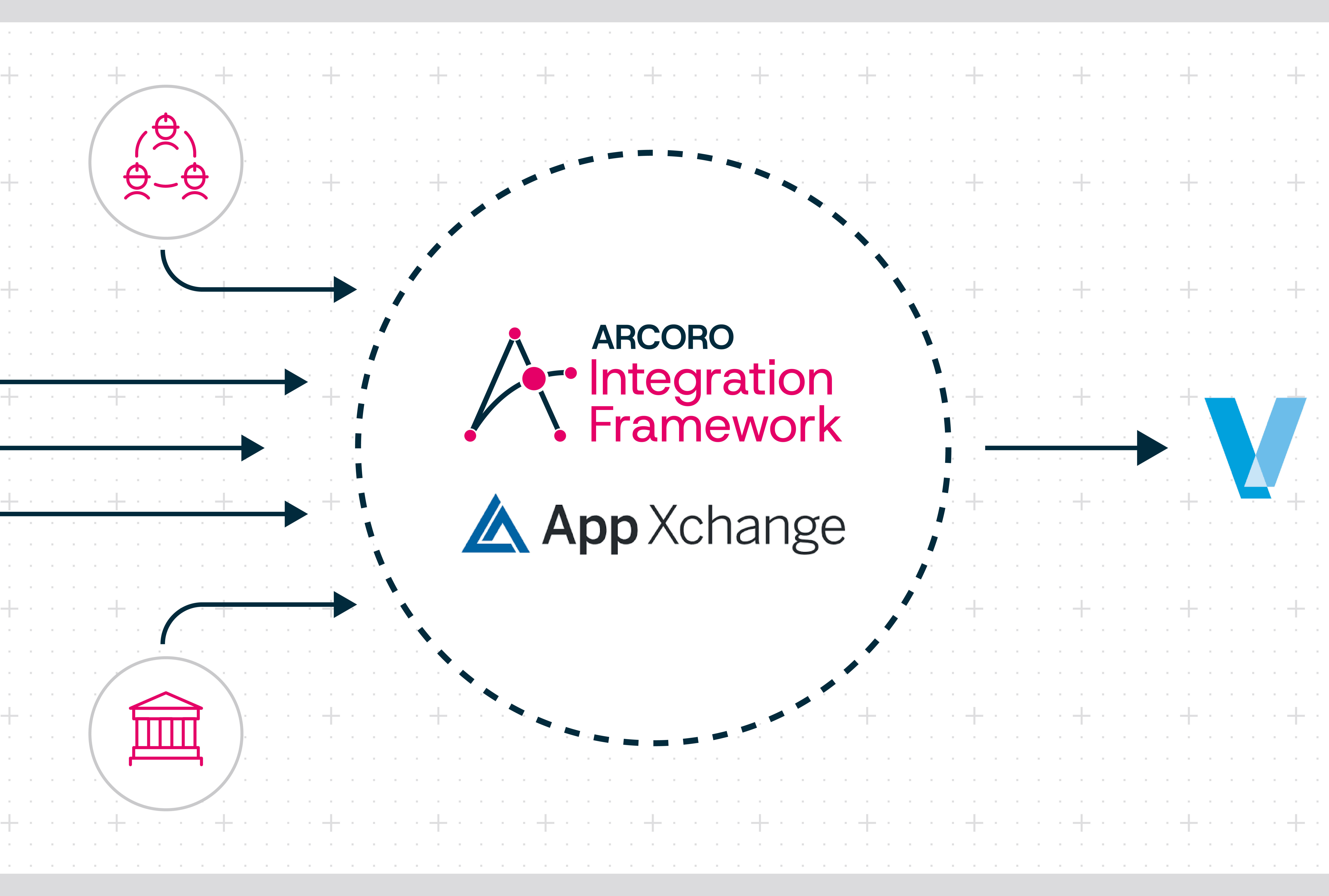 ARCORO
Integration Framework

App Xchange